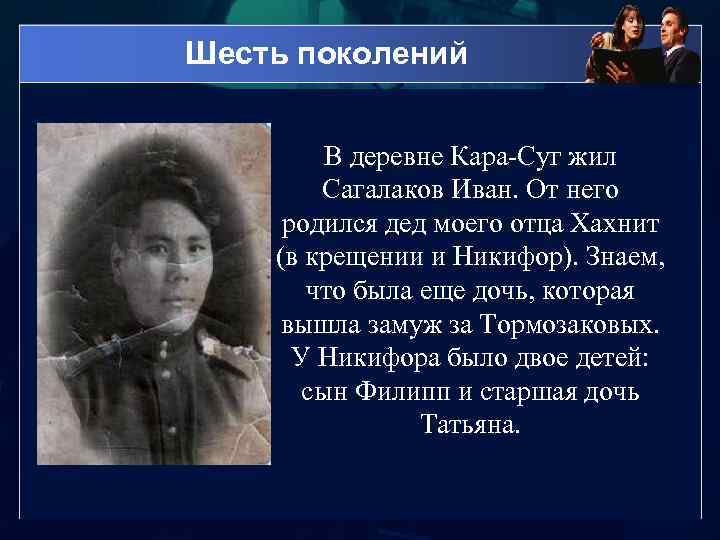 Шесть поколений

В деревне Кара-Суг жил Сагалаков Иван. От него родился дед моего отца Хахнит (в крещении и Никифор). Знаем, что была еще дочь, которая вышла замуж за Тормозаковых. У Никифора было двое детей: сын Филипп и старшая дочь Татьяна.